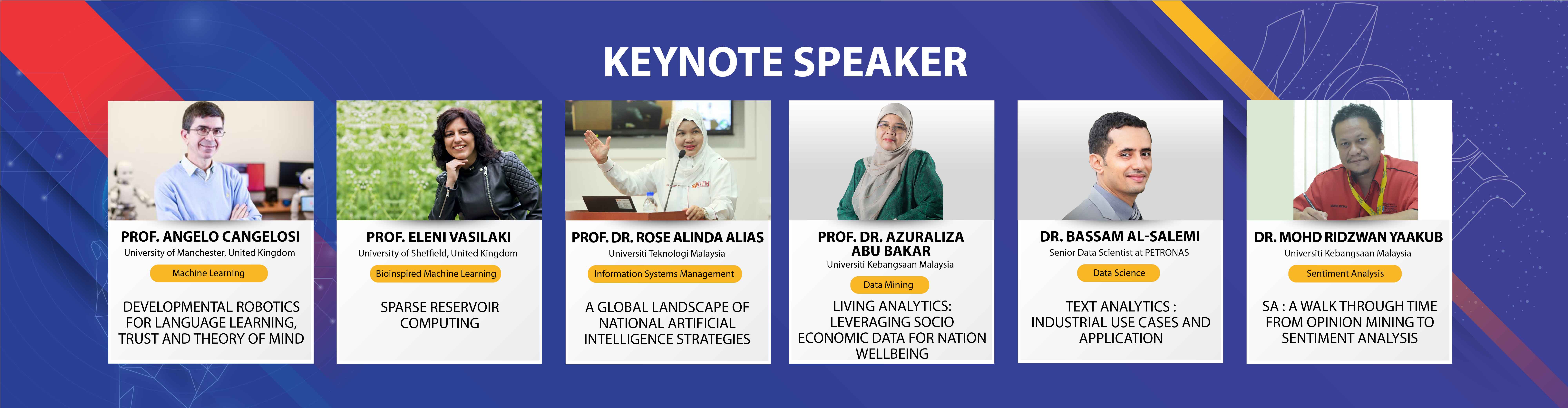 KEYNOTE SPEAKER

PROF. ANGELO CANGELOSI
University of Manchester, United Kingdom
Machine Learning
DEVELOPMENTAL ROBOTICS FOR LANGUAGE LEARNING, TRUST AND THEORY OF MIND

PROF. ELENI VASILAKI
University of Sheffield, United Kingdom
Bioinspired Machine Learning
SPARSE RESERVOIR COMPUTING

PROF. DR. ROSE ALINDA ALIAS
Universiti Teknologi Malaysia
Information Systems Management
A GLOBAL LANDSCAPE OF NATIONAL ARTIFICIAL INTELLIGENCE STRATEGIES

PROF. DR. AZURALIZA ABU BAKAR
Universiti Kebangsaan Malaysia
Data Mining
LIVING ANALYTICS: LEVERAGING SOCIO ECONOMIC DATA FOR NATION WELLBEING

DR. BASSAM AL-SALEMI
Senior Data Scientist at PETRONAS
Data Science
TEXT ANALYTICS : INDUSTRIAL USE CASES AND APPLICATION

DR. MOHD RIDZWAN YAAKUB
Universiti Kebangsaan Malaysia
Sentiment Analysis
SA : A WALK THROUGH TIME FROM OPINION MINING TO SENTIMENT ANALYSIS